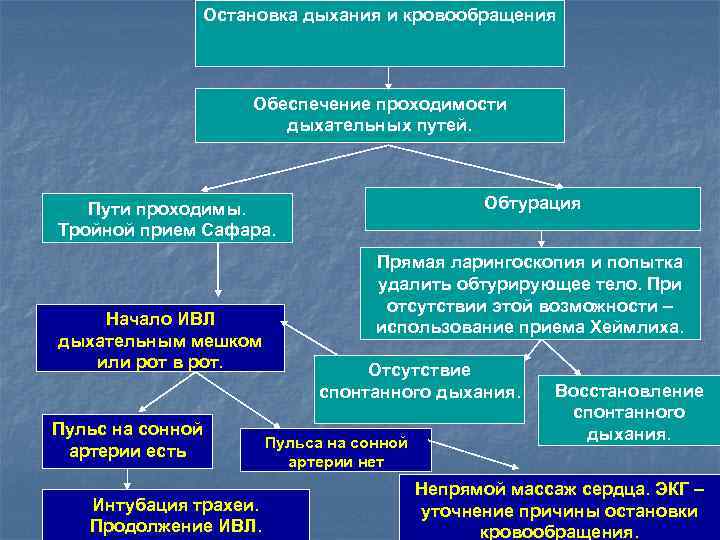 Остановка дыхания и кровообращения

Обеспечение проходимости дыхательных путей.

Пути проходимы. Тройной прием Сафара.

Обтурация

Прямая ларингоскопия и попытка удалить обтурирующее тело. При отсутствии этой возможности – использование приема Хеймлиха.

Начало ИВЛ дыхательным мешком или рот в рот.

Отсутствие спонтанного дыхания.

Восстановление спонтанного дыхания.

Пульс на сонной артерии есть

Пульса на сонной артерии нет

Интубация трахеи. Продолжение ИВЛ.

Непрямой массаж сердца. ЭКГ – уточнение причины остановки кровообращения.